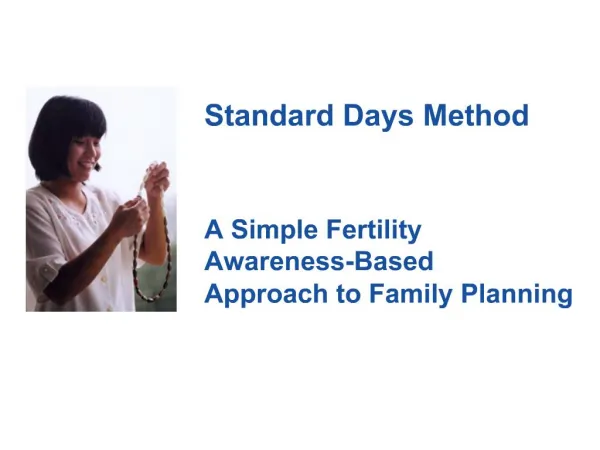 Standard Days Method

A Simple Fertility Awareness-Based Approach to Family Planning